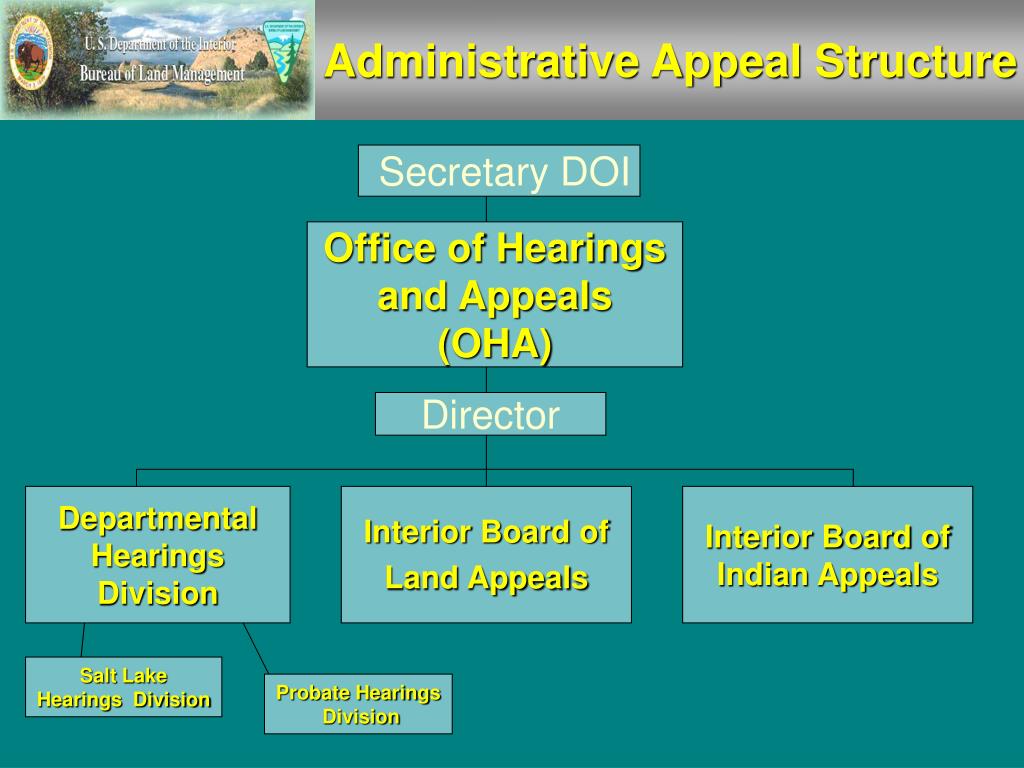 U. S. Department of the Interior
Bureau of Land Management

Administrative Appeal Structure

Secretary DOI

Office of Hearings and Appeals (OHA)

Director

Departmental Hearings Division

Interior Board of Land Appeals

Interior Board of Indian Appeals

Salt Lake Hearings Division

Probate Hearings Division